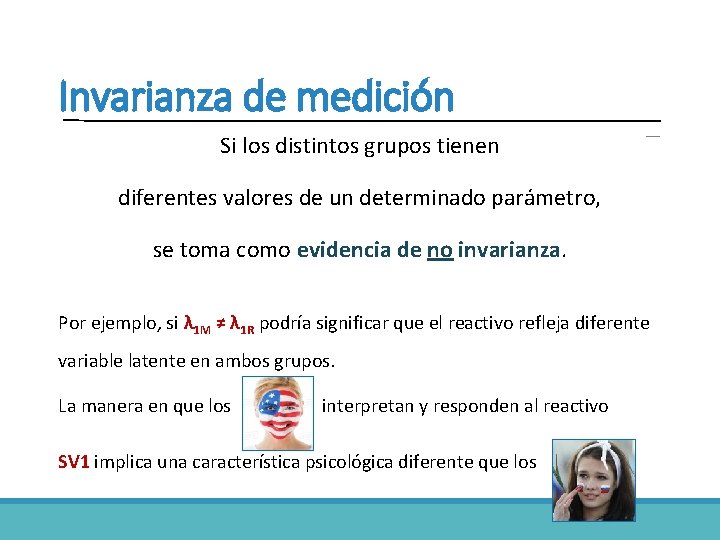 Invarianza de medición

Si los distintos grupos tienen

diferentes valores de un determinado parámetro,

se toma como evidencia de no invarianza.

Por ejemplo, si $\lambda_{1M} \neq \lambda_{1R}$ podría significar que el reactivo refleja diferente variable latente en ambos grupos.

La manera en que los interpretan y responden al reactivo

SV1 implica una característica psicológica diferente que los